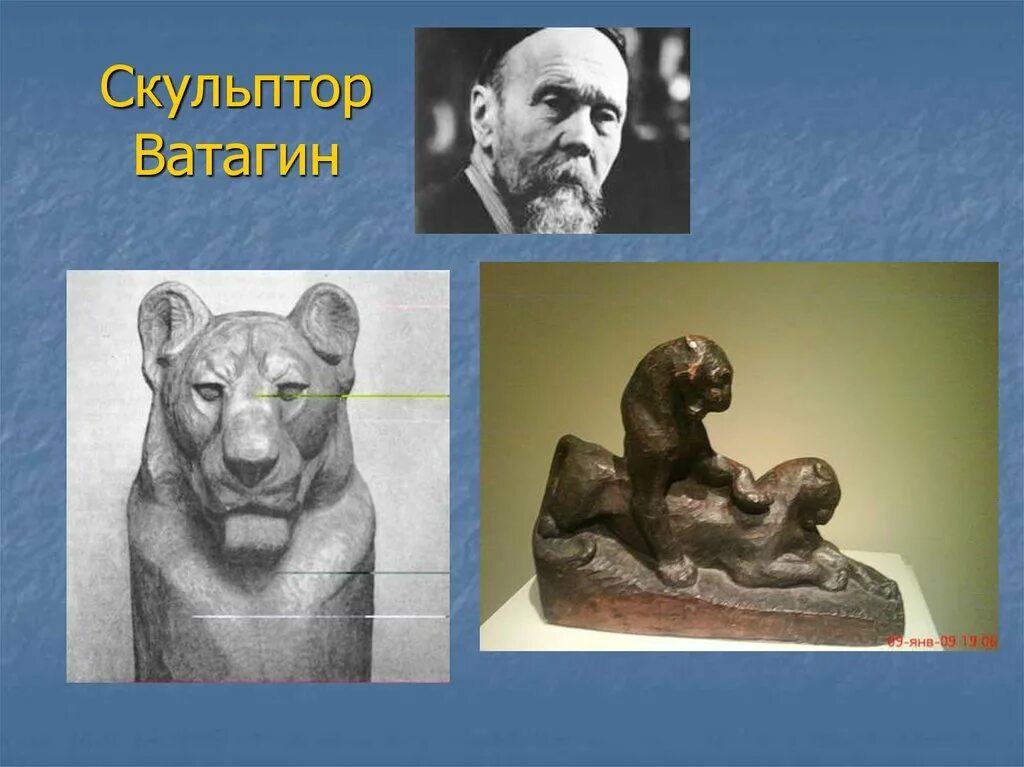 Скульптор Ватагин

09-янв-09 19:06